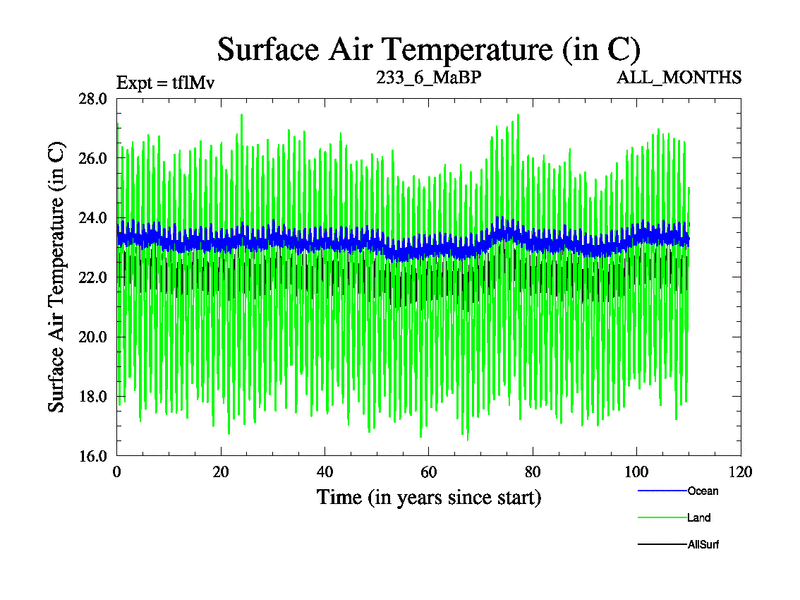 Surface Air Temperature (in C)

Expt = tflMv

233_6_MaBP

ALL_MONTHS

Surface Air Temperature (in C)

28.0
26.0
24.0
22.0
20.0
18.0
16.0

0
20
40
60
80
100
120

Time (in years since start)

Ocean
Land
AllSurf